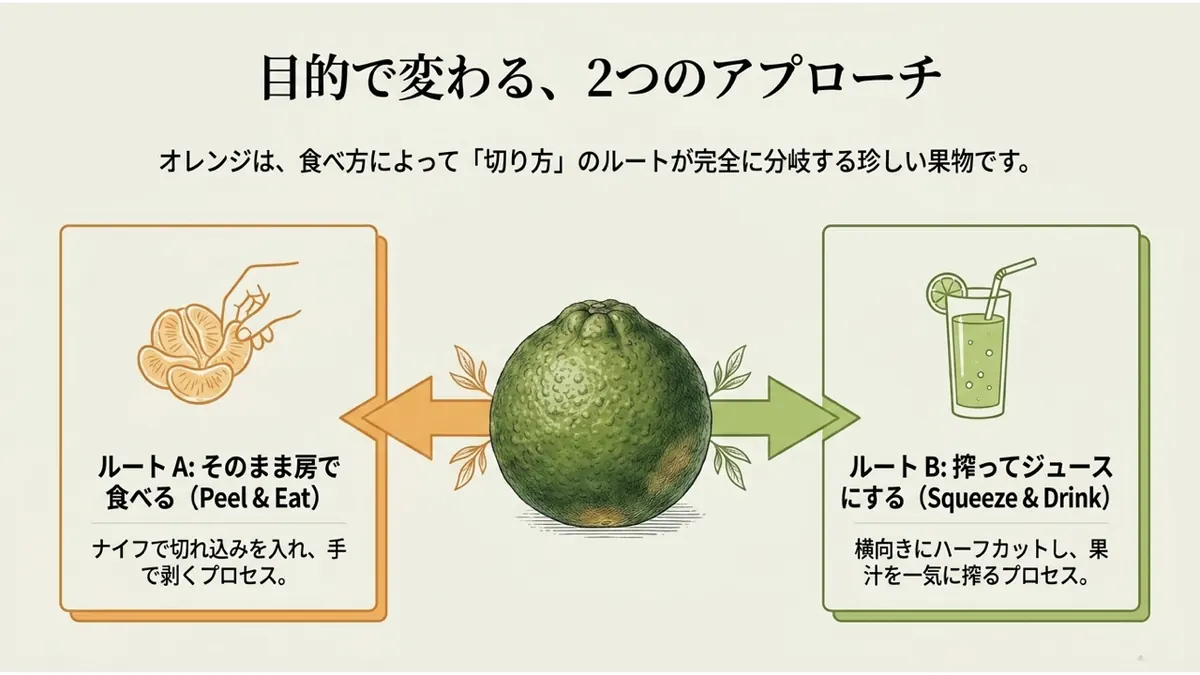 目的で変わる、2つのアプローチ

オレンジは、食べ方によって「切り方」のルートが完全に分岐する珍しい果物です。

ルート A: そのまま房で食べる（Peel & Eat）

ナイフで切れ込みを入れ、手で剥くプロセス。

ルート B: 搾ってジュースにする（Squeeze & Drink）

横向きにハーフカットし、果汁を一気に搾るプロセス。